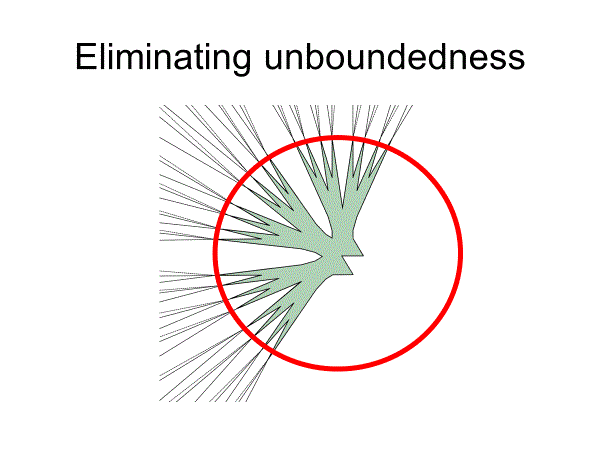 Eliminating unboundedness